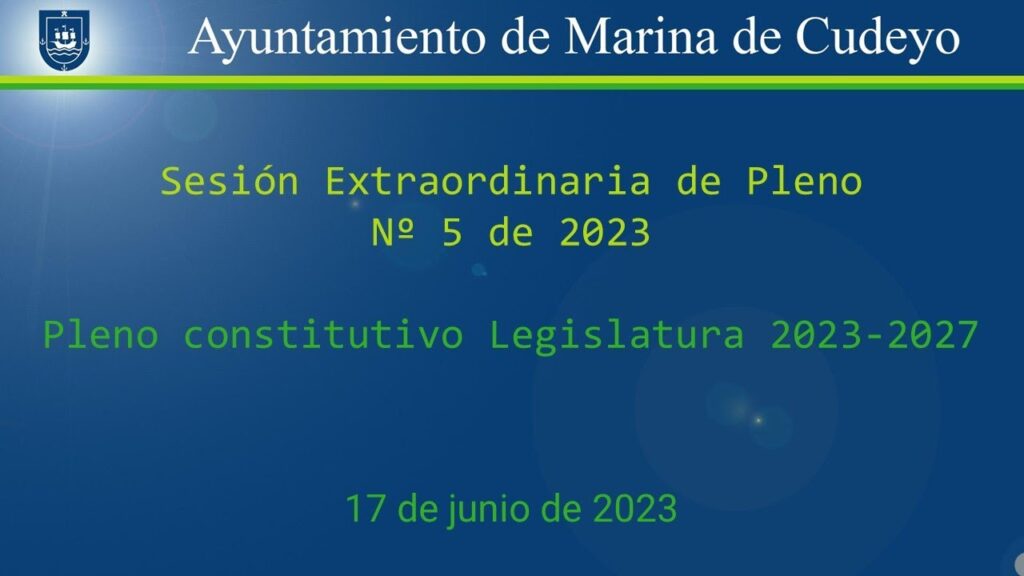 Ayuntamiento de Marina de Cudeyo

Sesión Extraordinaria de Pleno
Nº 5 de 2023

Pleno constitutivo Legislatura 2023-2027

17 de junio de 2023